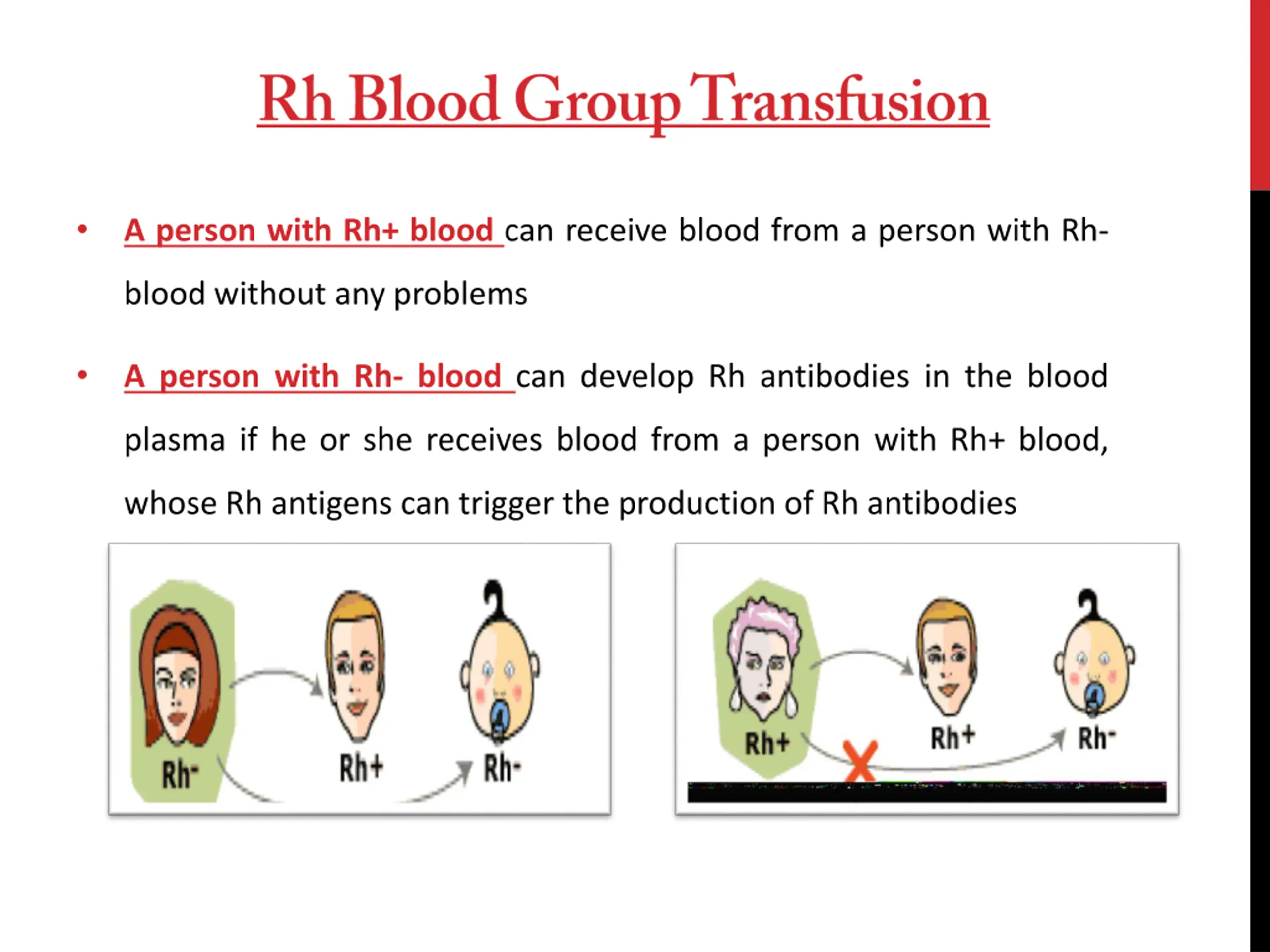 Rh Blood Group Transfusion

• A person with Rh+ blood can receive blood from a person with Rh- blood without any problems

• A person with Rh- blood can develop Rh antibodies in the blood plasma if he or she receives blood from a person with Rh+ blood, whose Rh antigens can trigger the production of Rh antibodies

Rh- Rh+ Rh-

Rh+ Rh+ Rh-